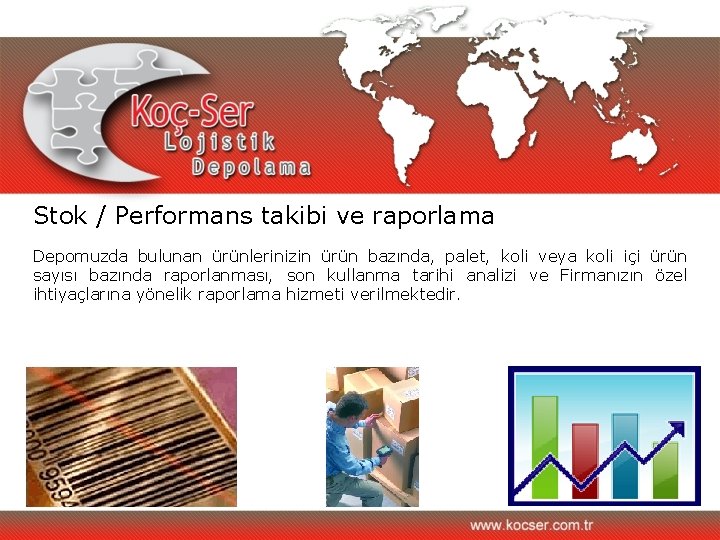 Koç-Ser
Lojistik
Depolama

Stok / Performans takibi ve raporlama

Depomuzda bulunan ürünlerinizin ürün bazında, palet, koli veya koli içi ürün sayısı bazında raporlanması, son kullanma tarihi analizi ve Firmanızın özel ihtiyaçlarına yönelik raporlama hizmeti verilmektedir.

www.kocser.com.tr